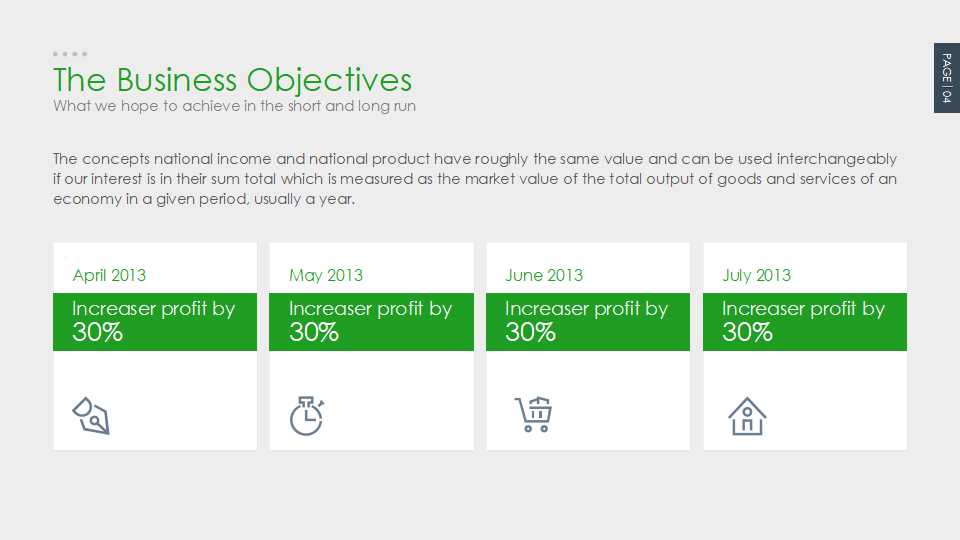 The Business Objectives
What we hope to achieve in the short and long run

PAGE | 04

The concepts national income and national product have roughly the same value and can be used interchangeably if our interest is in their sum total which is measured as the market value of the total output of goods and services of an economy in a given period, usually a year.

April 2013
Increaser profit by 30%

May 2013
Increaser profit by 30%

June 2013
Increaser profit by 30%

July 2013
Increaser profit by 30%